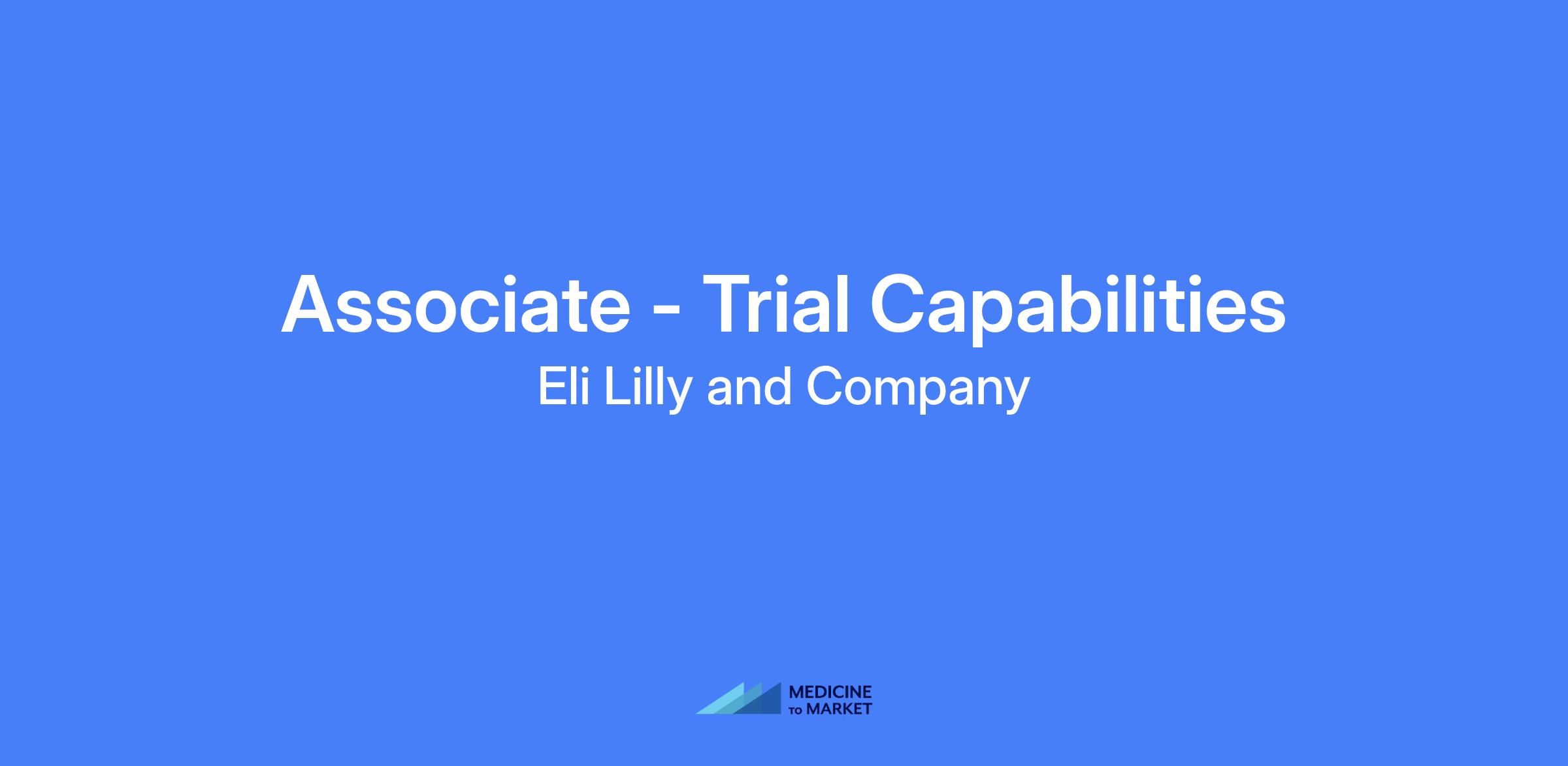 Associate - Trial Capabilities

Eli Lilly and Company

MEDICINE
TO MARKET